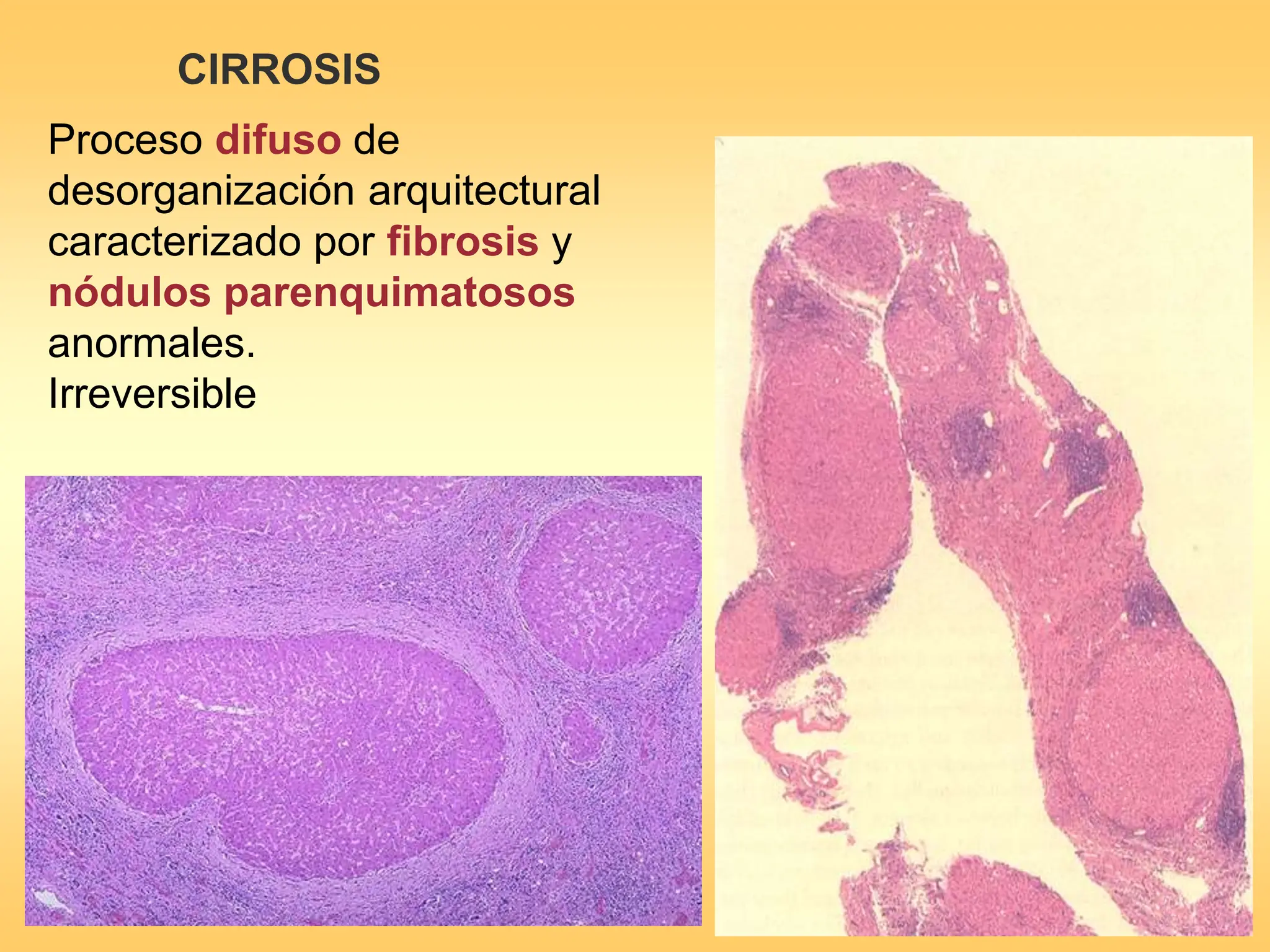 CIRROSIS

Proceso difuso de desorganización arquitectural caracterizado por fibrosis y nódulos parenquimatosos anormales.
Irreversible